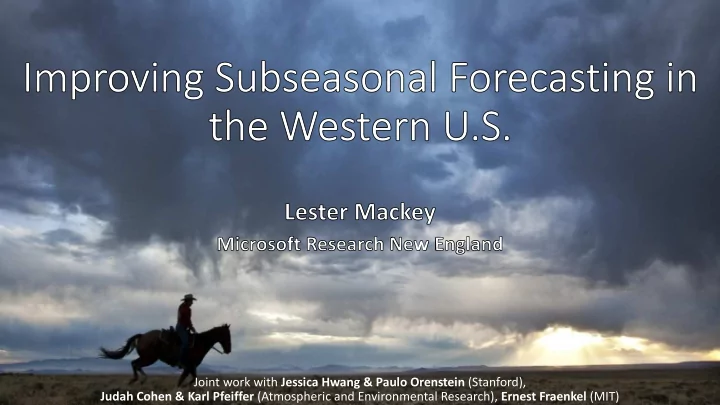 Improving Subseasonal Forecasting in the Western U.S.

Lester Mackey

Microsoft Research New England

Joint work with Jessica Hwang & Paulo Orenstein (Stanford), Judah Cohen & Karl Pfeiffer (Atmospheric and Environmental Research), Ernest Fraenkel (MIT)